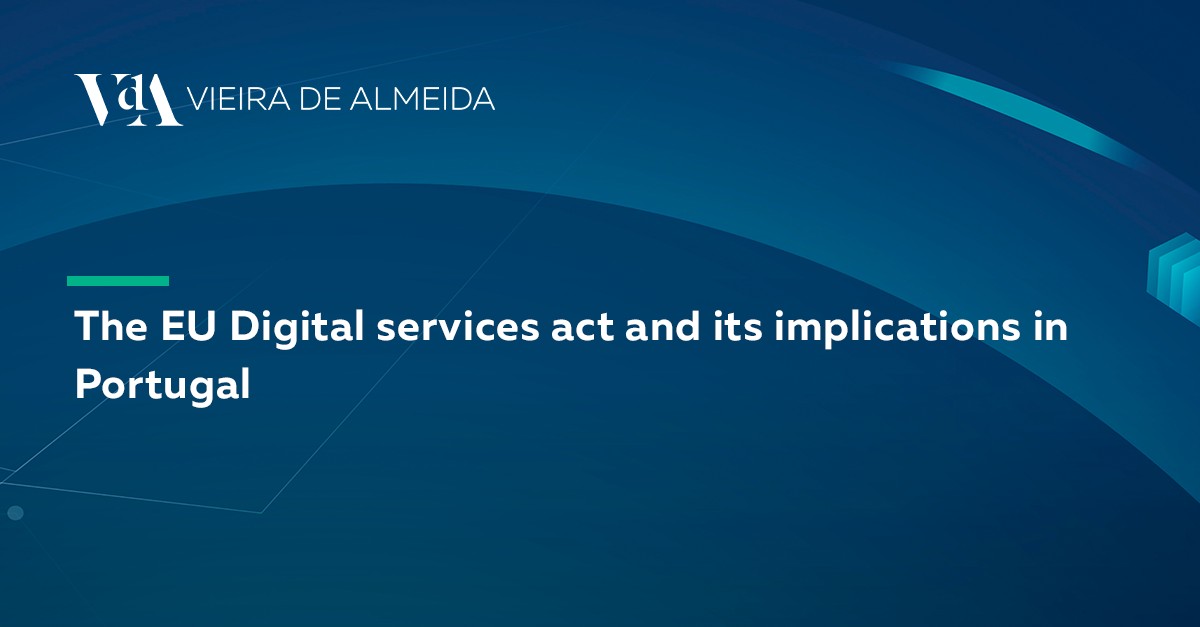 VdA VIEIRA DE ALMEIDA

The EU Digital services act and its implications in Portugal